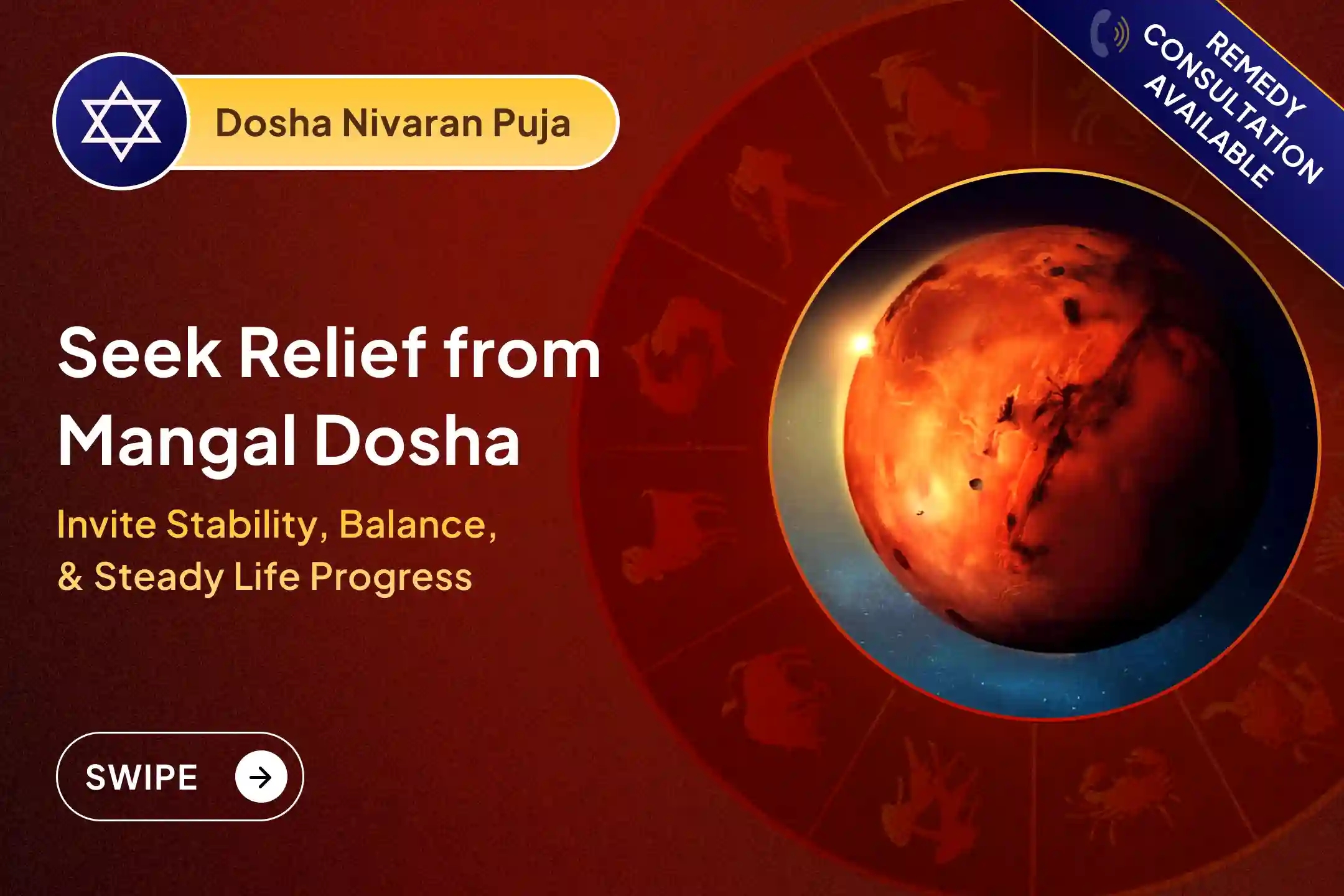 Dosha Nivaran Puja

REMEDY CONSULTATION AVAILABLE

Seek Relief from Mangal Dosha

Invite Stability, Balance, & Steady Life Progress

SWIPE